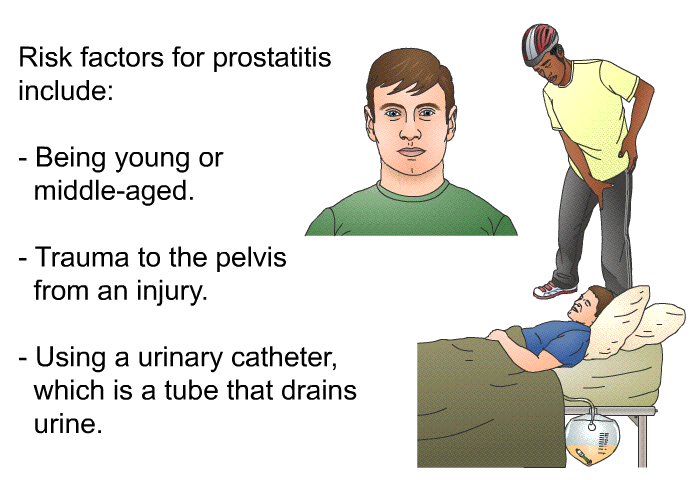 Risk factors for prostatitis include:

- Being young or middle-aged.

- Trauma to the pelvis from an injury.

- Using a urinary catheter, which is a tube that drains urine.